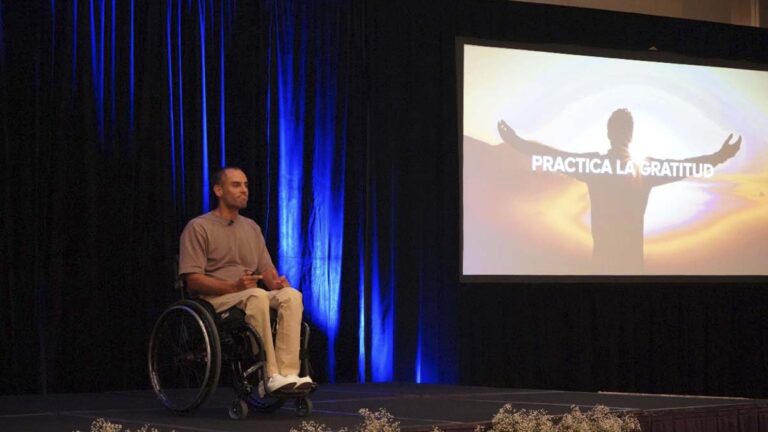 PRACTICA LA GRATITUD